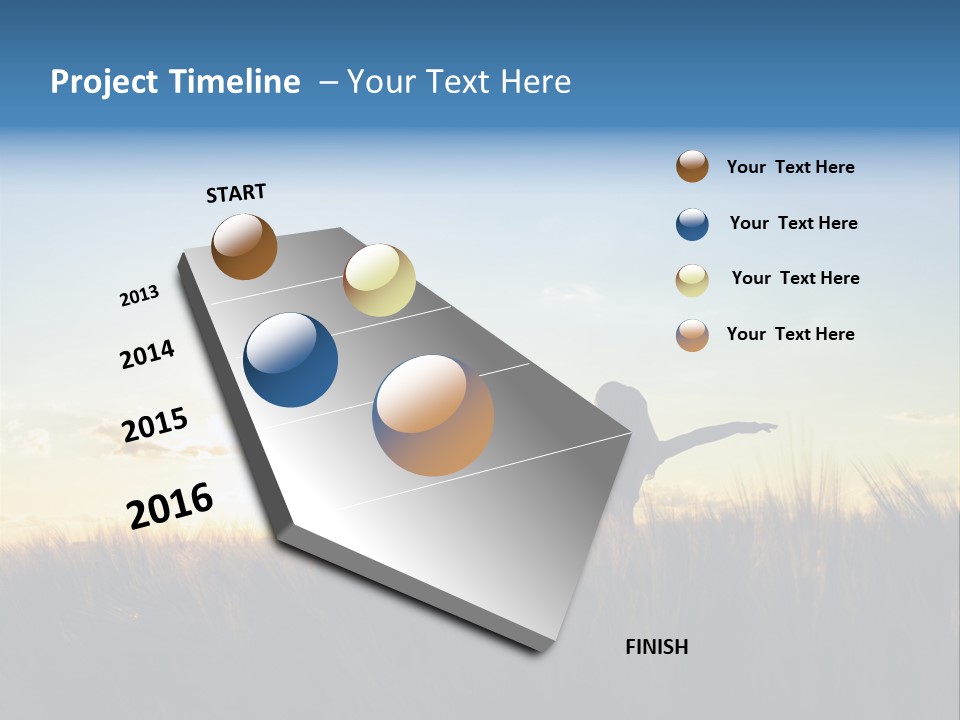 Project Timeline – Your Text Here

START

2013

2014

2015

2016

FINISH

Your Text Here

Your Text Here

Your Text Here

Your Text Here